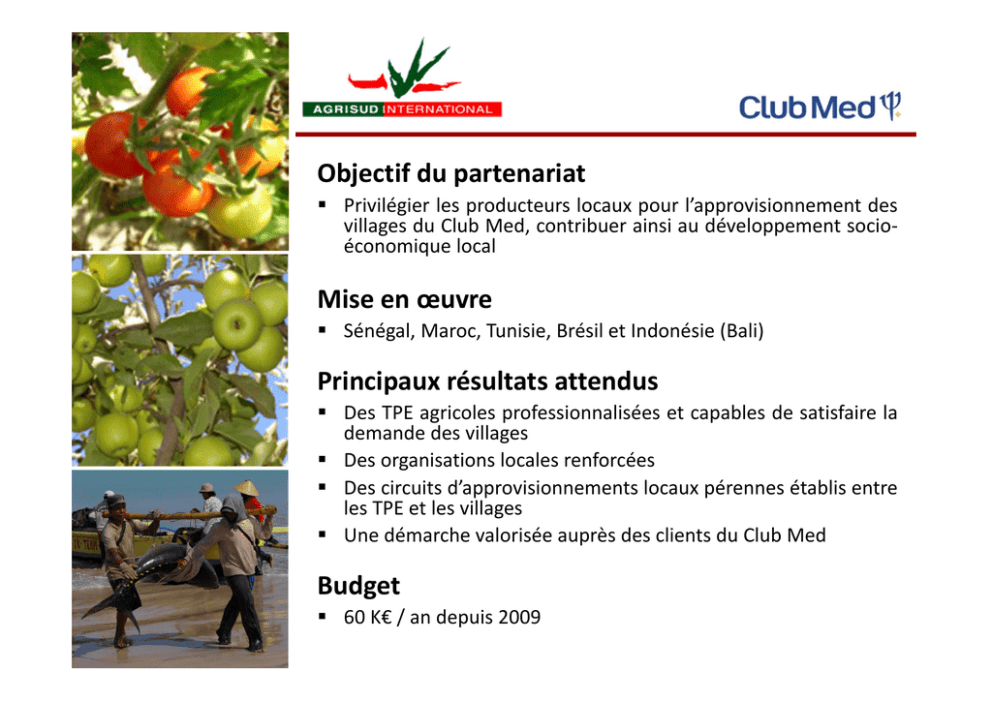 AGRISUD INTERNATIONAL

Club Med

Objectif du partenariat

▪ Privilégier les producteurs locaux pour l'approvisionnement des villages du Club Med, contribuer ainsi au développement socio-économique local

Mise en œuvre

▪ Sénégal, Maroc, Tunisie, Brésil et Indonésie (Bali)

Principaux résultats attendus

▪ Des TPE agricoles professionnalisées et capables de satisfaire la demande des villages
▪ Des organisations locales renforcées
▪ Des circuits d'approvisionnements locaux pérennes établis entre les TPE et les villages
▪ Une démarche valorisée auprès des clients du Club Med

Budget

▪ 60 K€ / an depuis 2009